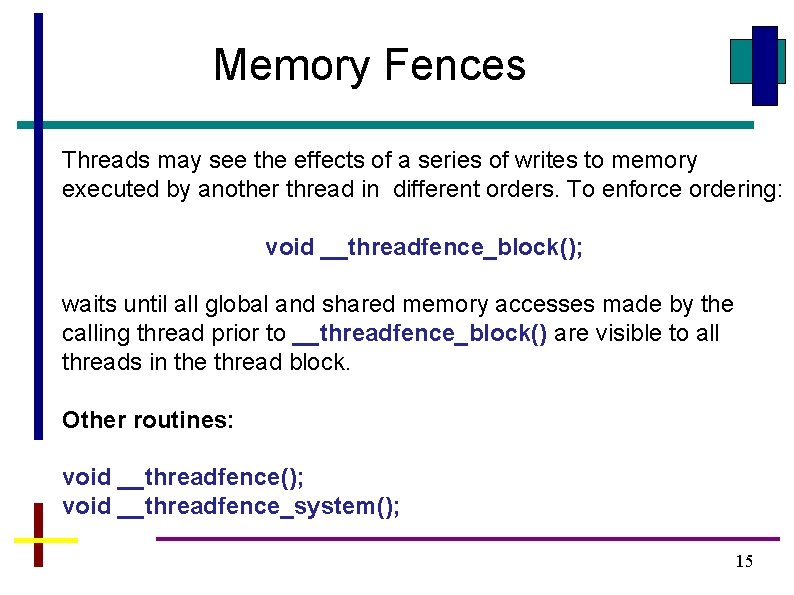 Memory Fences

Threads may see the effects of a series of writes to memory executed by another thread in different orders. To enforce ordering:

void __threadfence_block();

waits until all global and shared memory accesses made by the calling thread prior to __threadfence_block() are visible to all threads in the thread block.

Other routines:

void __threadfence();
void __threadfence_system();

15